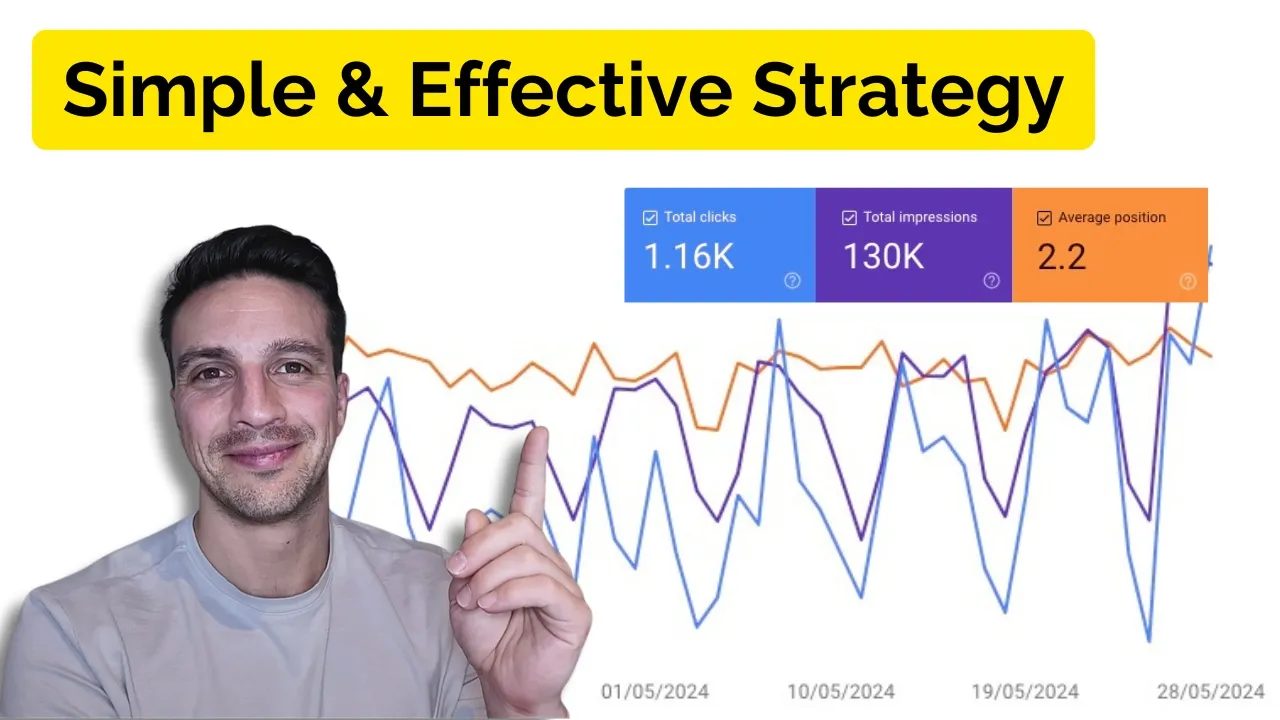 Simple & Effective Strategy

Total clicks
1.16K

Total impressions
130K

Average position
2.2

01/05/2024
10/05/2024
19/05/2024
28/05/2024